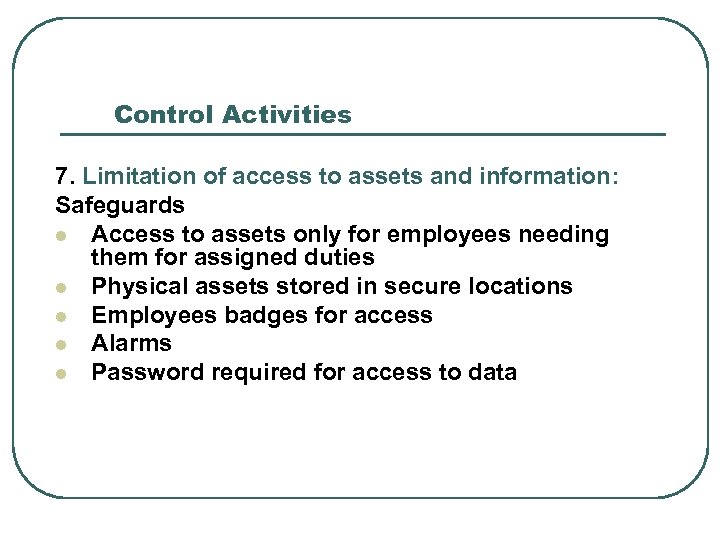 Control Activities

7. Limitation of access to assets and information:
Safeguards

- Access to assets only for employees needing them for assigned duties
- Physical assets stored in secure locations
- Employees badges for access
- Alarms
- Password required for access to data